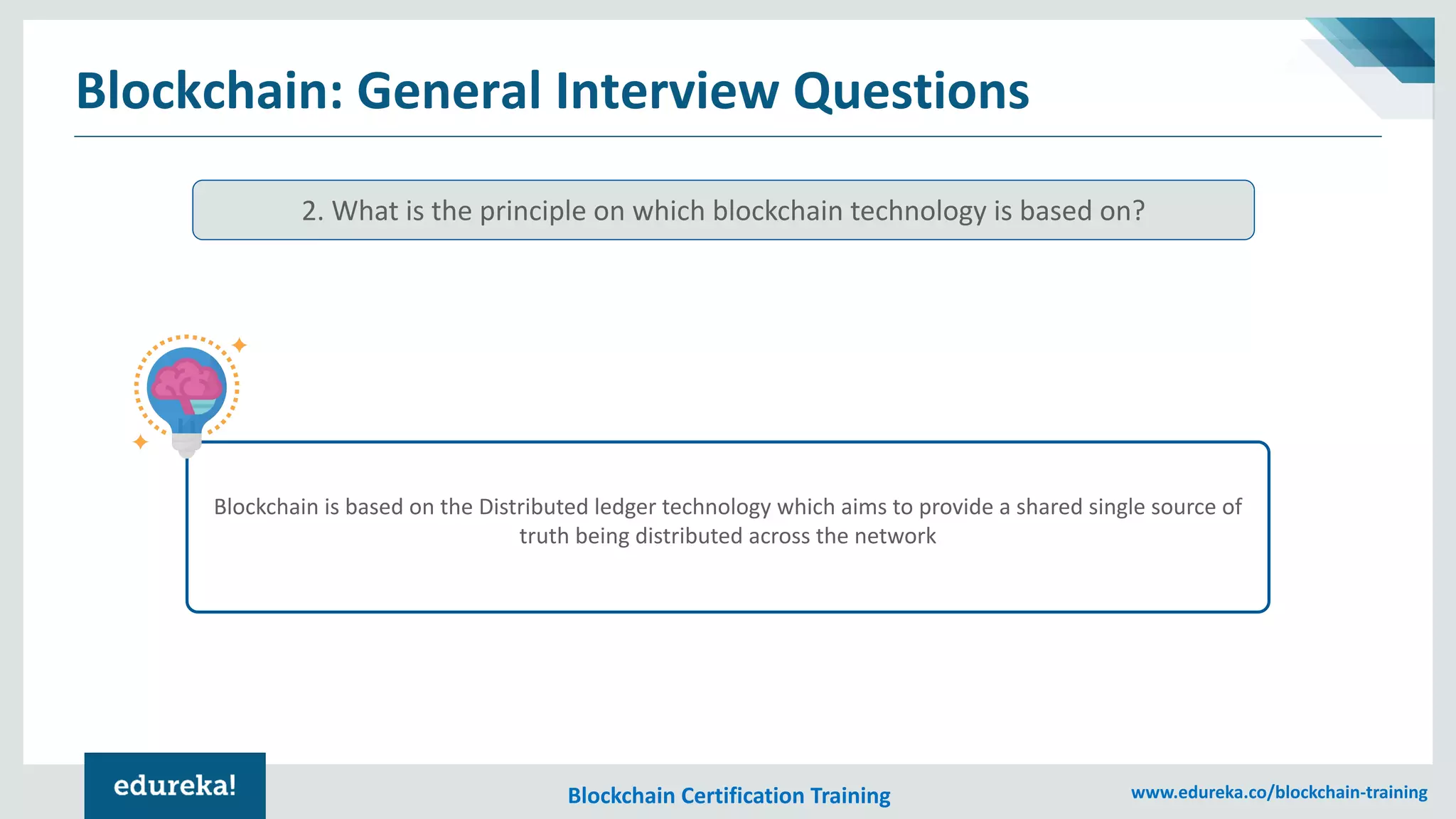 Blockchain: General Interview Questions

2. What is the principle on which blockchain technology is based on?

Blockchain is based on the Distributed ledger technology which aims to provide a shared single source of truth being distributed across the network

edureka!

Blockchain Certification Training

www.edureka.co/blockchain-training